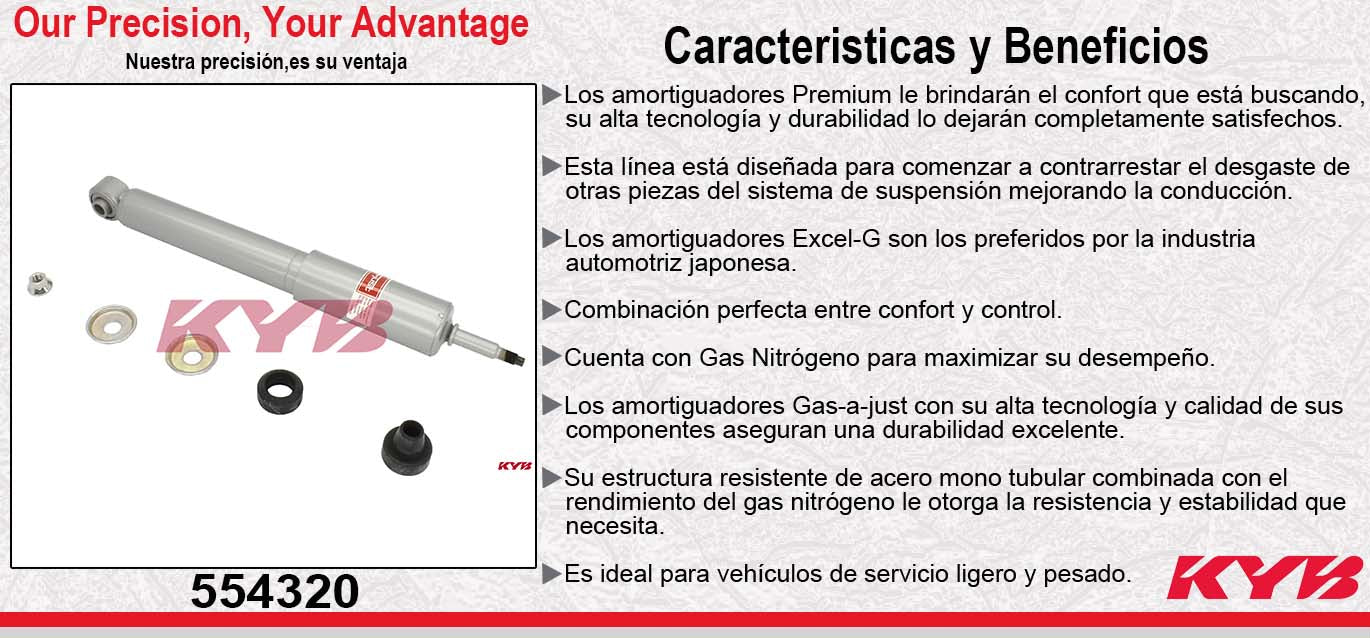 Our Precision, Your Advantage
Nuestra precisión,es su ventaja

KYB

KYB

554320

Caracteristicas y Beneficios

▶Los amortiguadores Premium le brindarán el confort que está buscando, su alta tecnología y durabilidad lo dejarán completamente satisfechos.

▶Esta línea está diseñada para comenzar a contrarrestar el desgaste de otras piezas del sistema de suspensión mejorando la conducción.

▶Los amortiguadores Excel-G son los preferidos por la industria automotriz japonesa.

▶Combinación perfecta entre confort y control.

▶Cuenta con Gas Nitrógeno para maximizar su desempeño.

▶Los amortiguadores Gas-a-just con su alta tecnología y calidad de sus componentes aseguran una durabilidad excelente.

▶Su estructura resistente de acero mono tubular combinada con el rendimiento del gas nitrógeno le otorga la resistencia y estabilidad que necesita.

▶Es ideal para vehículos de servicio ligero y pesado.

KYB